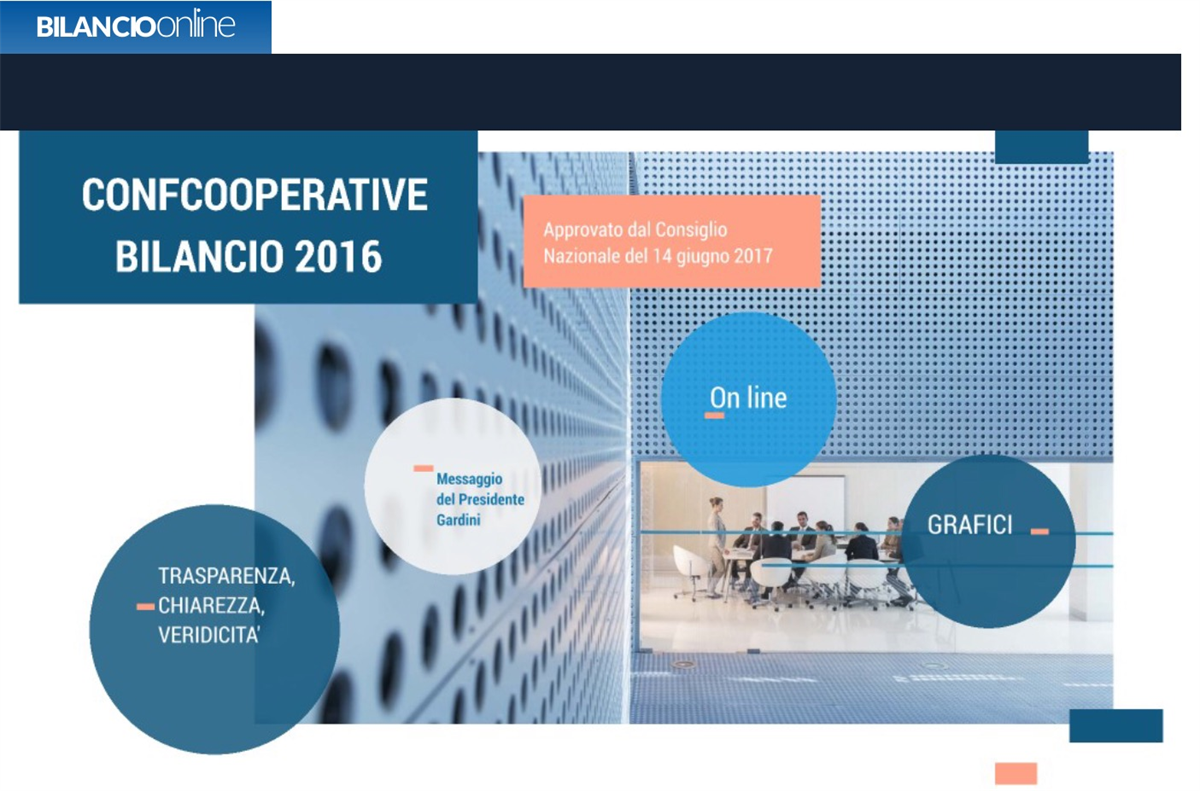 BILANCIOonline

CONFCOOPERATIVE BILANCIO 2016

Approvato dal Consiglio Nazionale del 14 giugno 2017

On line

Messaggio del Presidente Gardini

GRAFICI

TRASPARENZA, CHIAREZZA, VERIDICITA'